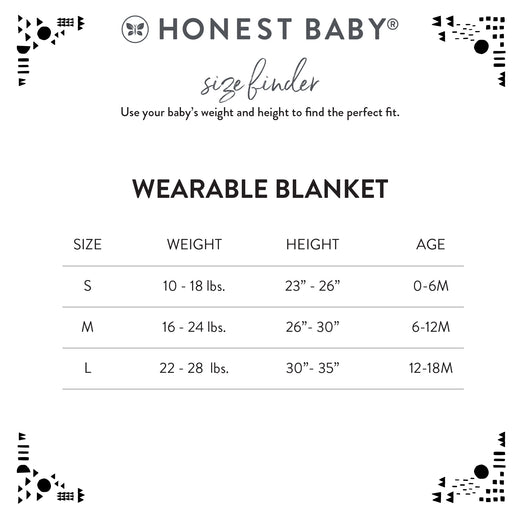 HONEST BABY®

size finder

Use your baby's weight and height to find the perfect fit.

WEARABLE BLANKET

| SIZE | WEIGHT | HEIGHT | AGE |
|---|---|---|---|
| S | 10 - 18 lbs. | 23" - 26" | 0-6M |
| M | 16 - 24 lbs. | 26"- 30" | 6-12M |
| L | 22 - 28 lbs. | 30"- 35" | 12-18M |